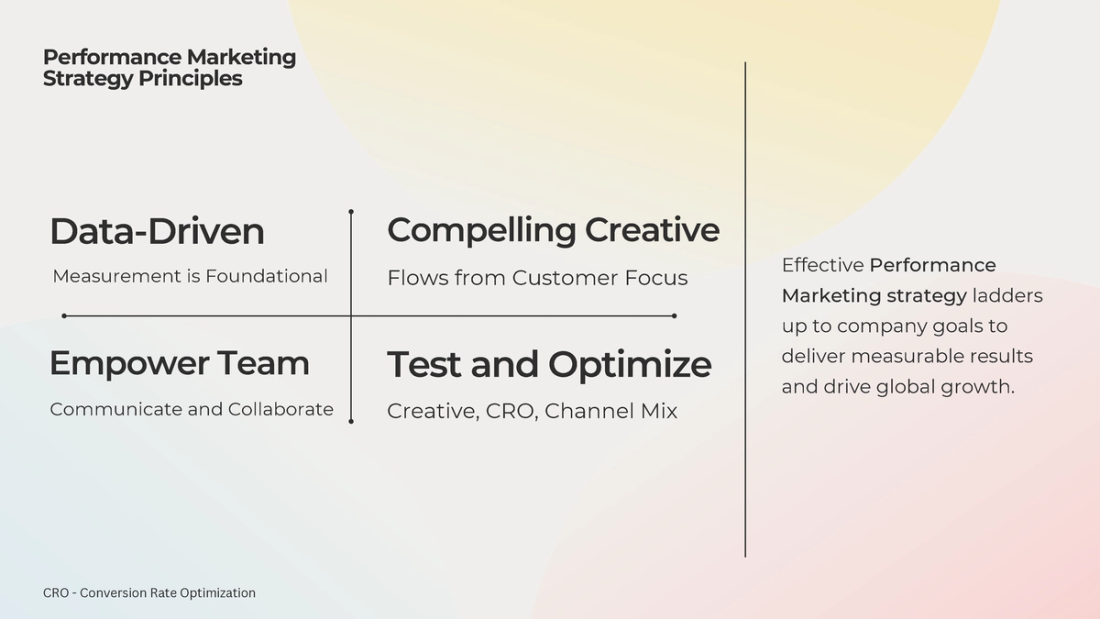 Performance Marketing Strategy Principles

Data-Driven

Measurement is Foundational

Compelling Creative

Flows from Customer Focus

Empower Team

Communicate and Collaborate

Test and Optimize

Creative, CRO, Channel Mix

Effective Performance Marketing strategy ladders up to company goals to deliver measurable results and drive global growth.

CRO - Conversion Rate Optimization